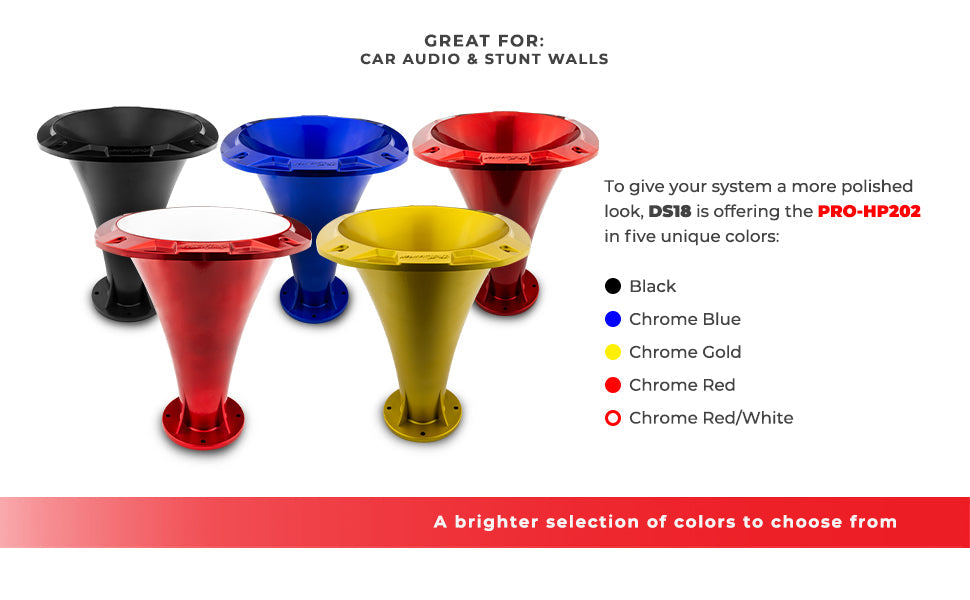 GREAT FOR:
CAR AUDIO & STUNT WALLS

To give your system a more polished look, DS18 is offering the PRO-HP202 in five unique colors:

Black
Chrome Blue
Chrome Gold
Chrome Red
Chrome Red/White

A brighter selection of colors to choose from